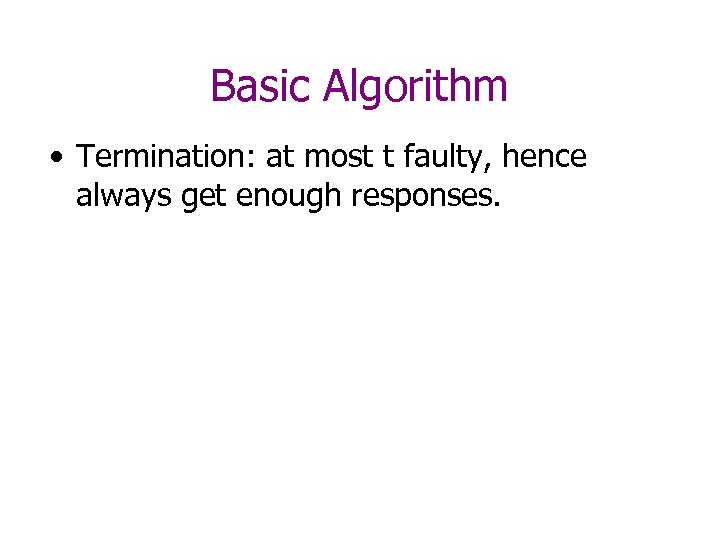 Basic Algorithm

• Termination: at most t faulty, hence always get enough responses.